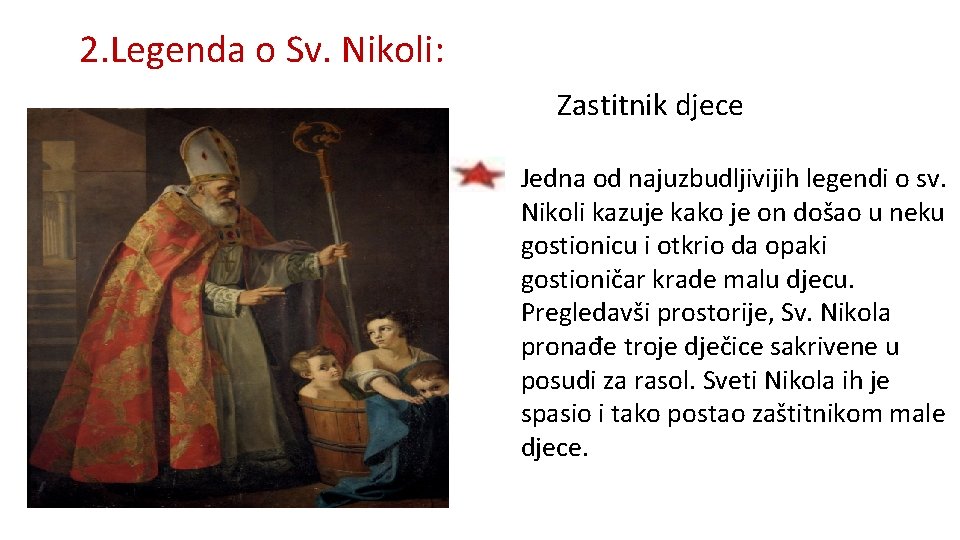 2.Legenda o Sv. Nikoli:

Zastitnik djece

Jedna od najuzbudljivijih legendi o sv. Nikoli kazuje kako je on došao u neku gostionicu i otkrio da opaki gostioničar krade malu djecu. Pregledavši prostorije, Sv. Nikola pronađe troje dječice sakrivene u posudi za rasol. Sveti Nikola ih je spasio i tako postao zaštitnikom male djece.